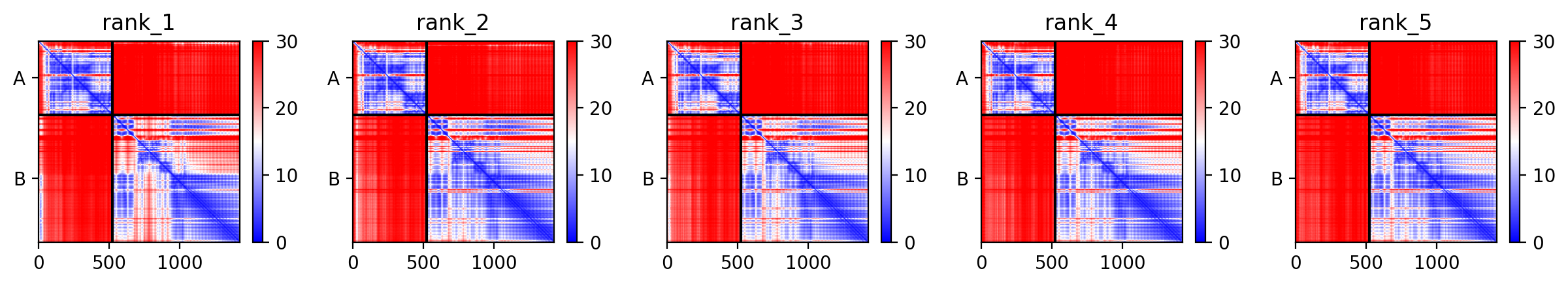 rank_1

A
B
0 500 1000
30
20
10
0

rank_2

A
B
0 500 1000
30
20
10
0

rank_3

A
B
0 500 1000
30
20
10
0

rank_4

A
B
0 500 1000
30
20
10
0

rank_5

A
B
0 500 1000
30
20
10
0